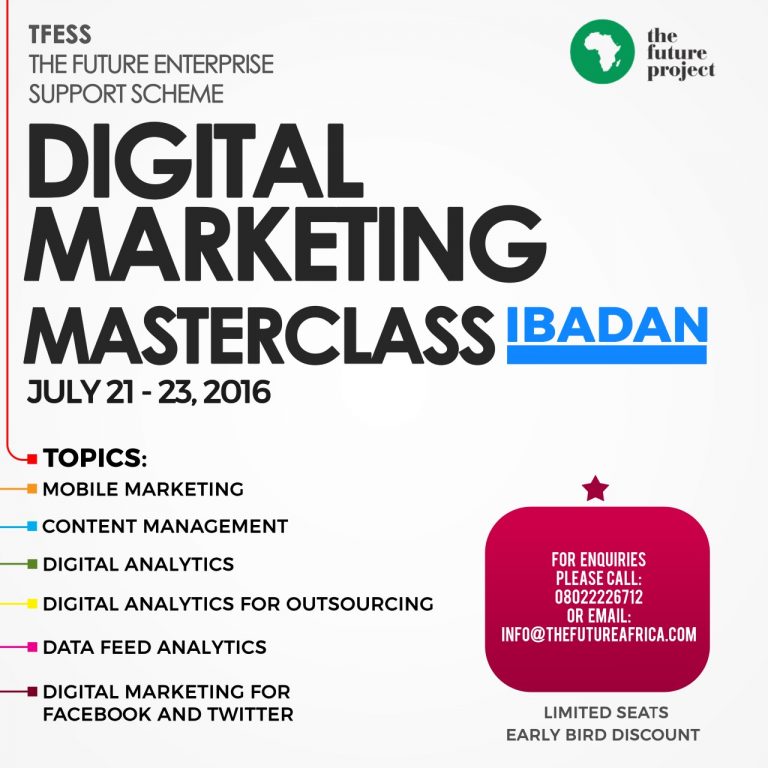 TFESS
THE FUTURE ENTERPRISE
SUPPORT SCHEME

the future project

DIGITAL MARKETING MASTERCLASS IBADAN

JULY 21 - 23, 2016

TOPICS:
MOBILE MARKETING
CONTENT MANAGEMENT
DIGITAL ANALYTICS
DIGITAL ANALYTICS FOR OUTSOURCING
DATA FEED ANALYTICS
DIGITAL MARKETING FOR FACEBOOK AND TWITTER

FOR ENQUIRIES
PLEASE CALL:
08022226712
OR EMAIL:
INFO@THEFUTUREAFRICA.COM

LIMITED SEATS
EARLY BIRD DISCOUNT